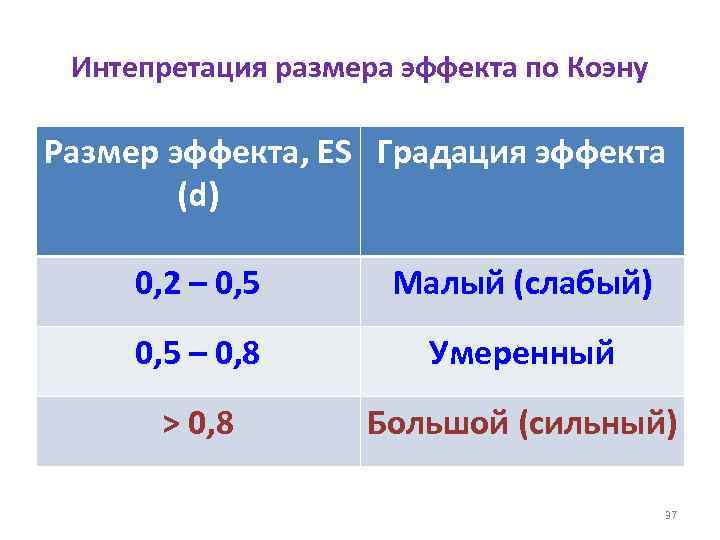 Интепретация размера эффекта по Коэну

| Размер эффекта, ES (d) | Градация эффекта |
|---|---|
| 0,2 – 0,5 | Малый (слабый) |
| 0,5 – 0,8 | Умеренный |
| > 0,8 | Большой (сильный) |

37